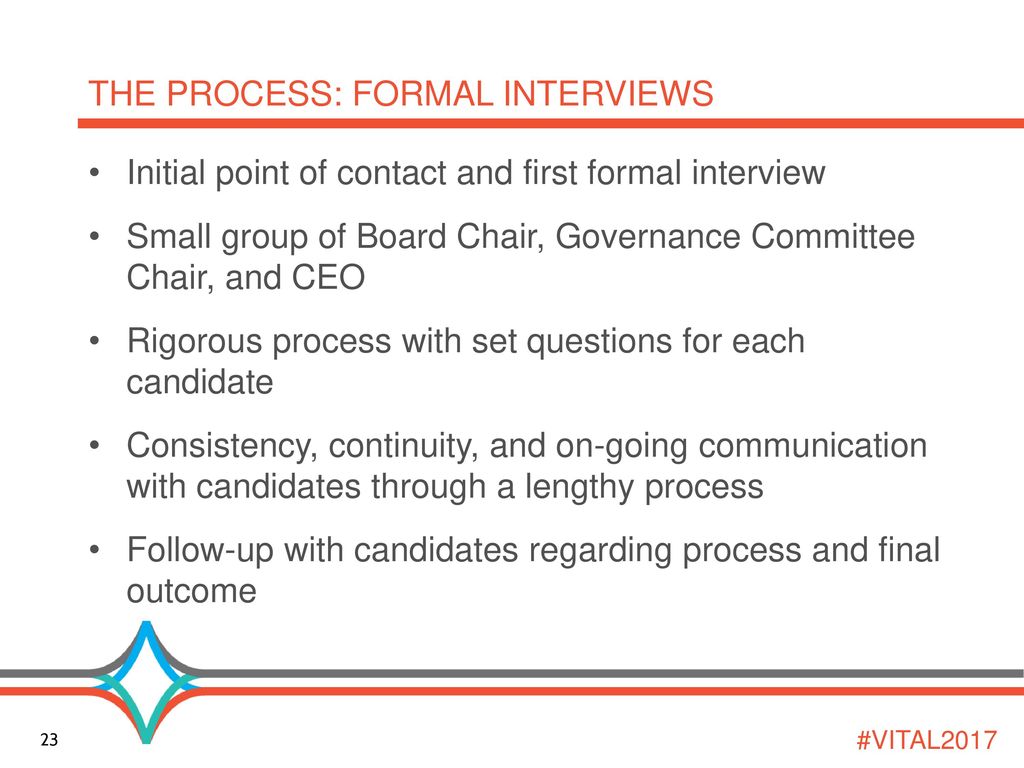 THE PROCESS: FORMAL INTERVIEWS

• Initial point of contact and first formal interview

• Small group of Board Chair, Governance Committee Chair, and CEO

• Rigorous process with set questions for each candidate

• Consistency, continuity, and on-going communication with candidates through a lengthy process

• Follow-up with candidates regarding process and final outcome

23

#VITAL2017